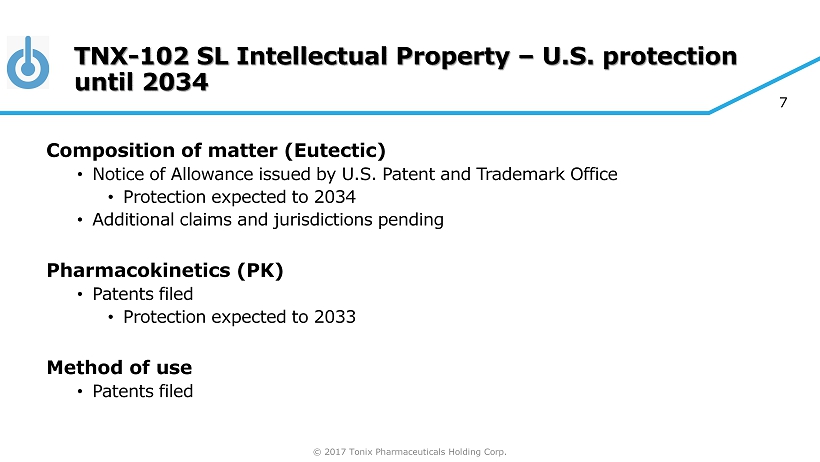 TNX-102 SL Intellectual Property – U.S. protection until 2034

7

Composition of matter (Eutectic)
• Notice of Allowance issued by U.S. Patent and Trademark Office
• Protection expected to 2034
• Additional claims and jurisdictions pending

Pharmacokinetics (PK)
• Patents filed
• Protection expected to 2033

Method of use
• Patents filed

© 2017 Tonix Pharmaceuticals Holding Corp.